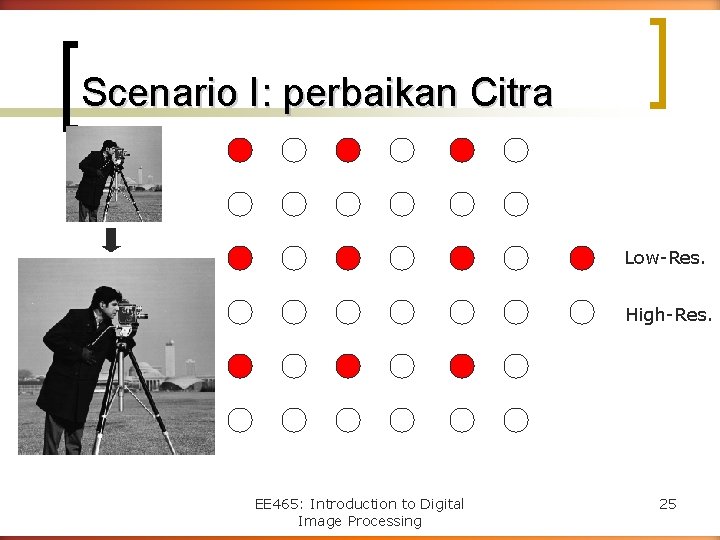 Scenario I: perbaikan Citra

Low-Res.

High-Res.

EE465: Introduction to Digital Image Processing

25